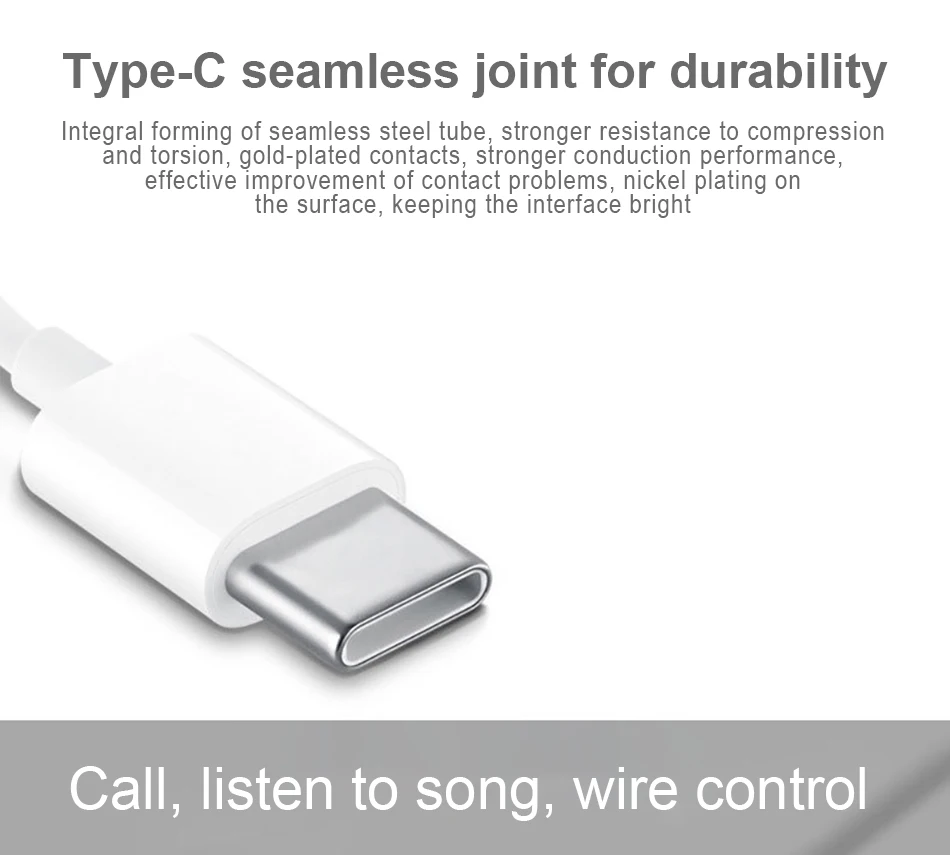 Type-C seamless joint for durability

Integral forming of seamless steel tube, stronger resistance to compression and torsion, gold-plated contacts, stronger conduction performance, effective improvement of contact problems, nickel plating on the surface, keeping the interface bright

Call, listen to song, wire control